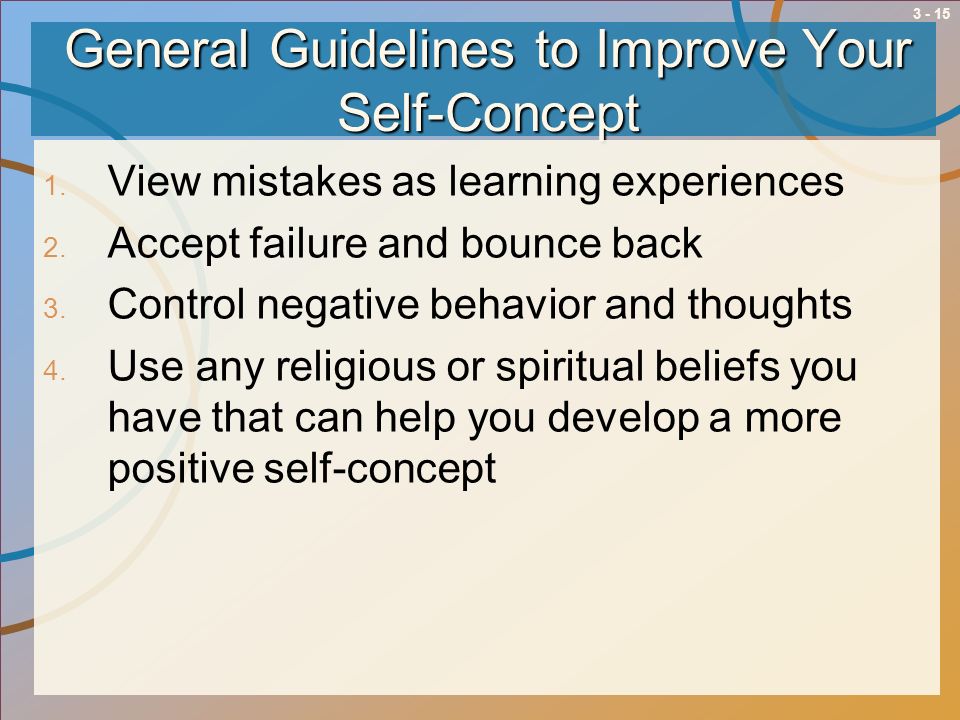 3 - 15

General Guidelines to Improve Your Self-Concept

1. View mistakes as learning experiences
2. Accept failure and bounce back
3. Control negative behavior and thoughts
4. Use any religious or spiritual beliefs you have that can help you develop a more positive self-concept